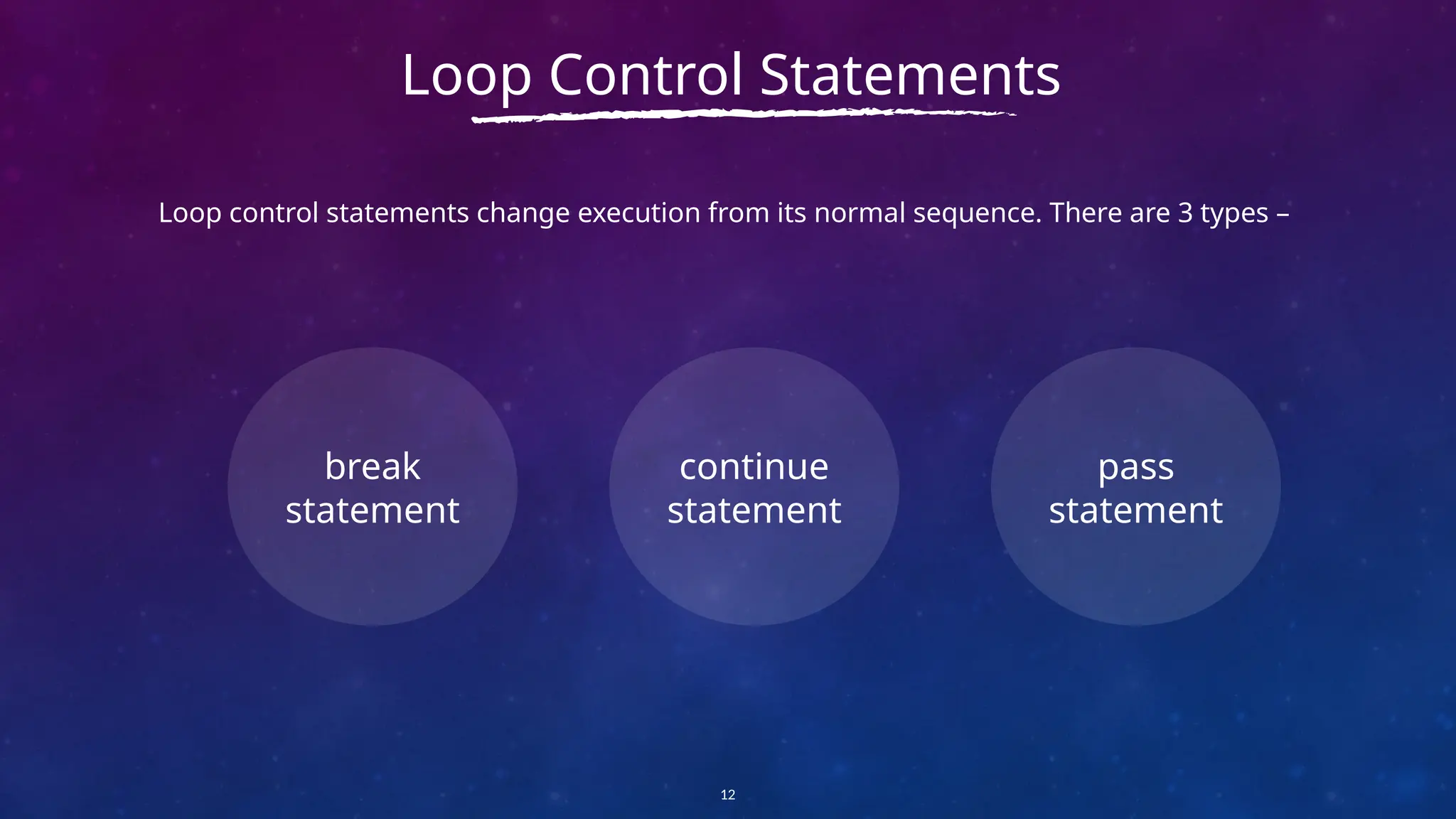 Loop Control Statements

Loop control statements change execution from its normal sequence. There are 3 types –

break statement

continue statement

pass statement

12